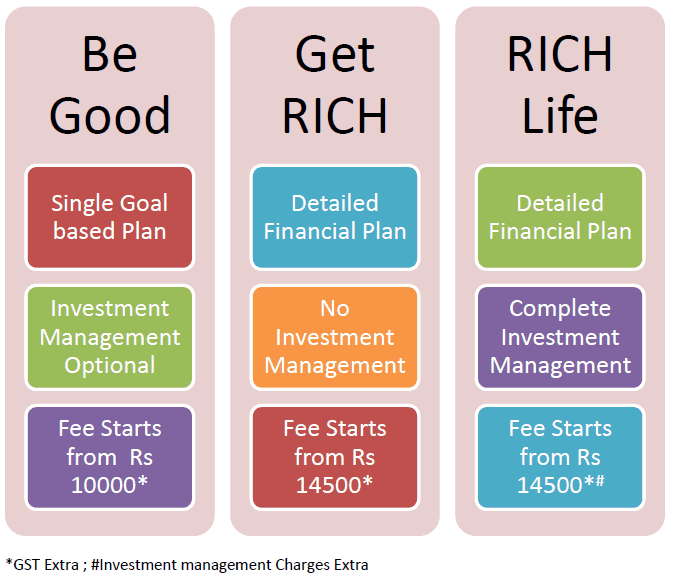 Be Good

Single Goal based Plan

Investment Management Optional

Fee Starts from Rs 10000*

Get RICH

Detailed Financial Plan

No Investment Management

Fee Starts from Rs 14500*

RICH Life

Detailed Financial Plan

Complete Investment Management

Fee Starts from Rs 14500*#

*GST Extra ; #Investment management Charges Extra